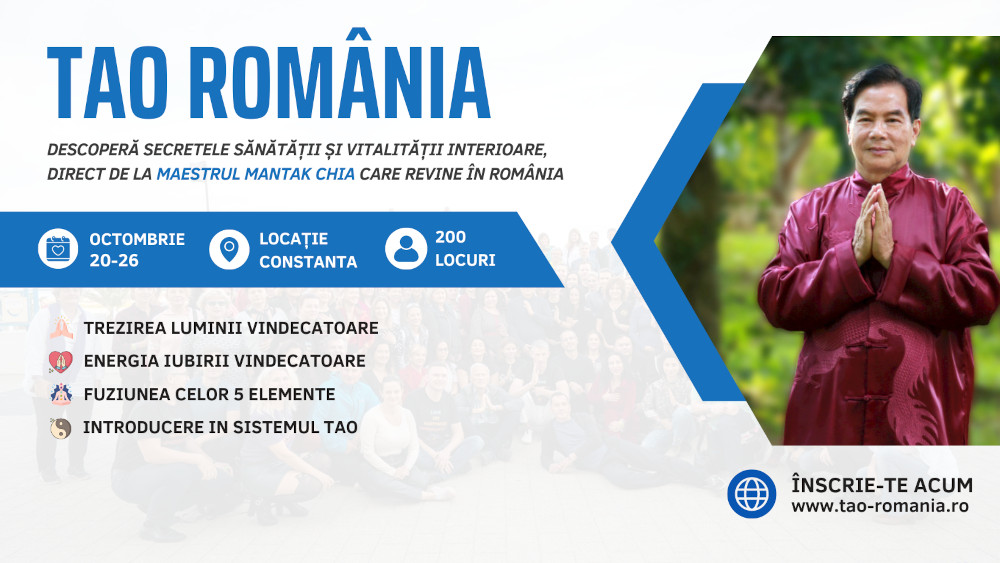 TAO ROMÂNIA

DESCOPERĂ SECRETELE SĂNĂTĂȚII ȘI VITALITĂȚII INTERIOARE, DIRECT DE LA MAESTRUL MANTAK CHIA CARE REVINE ÎN ROMÂNIA

OCTOMBRIE 20-26

LOCAȚIE CONSTANTA

200 LOCURI

TREZIREA LUMINII VINDECATOARE
ENERGIA IUBIRII VINDECATOARE
FUZIUNEA CELOR 5 ELEMENTE
INTRODUCERE IN SISTEMUL TAO

ÎNSCRIE-TE ACUM
www.tao-romania.ro